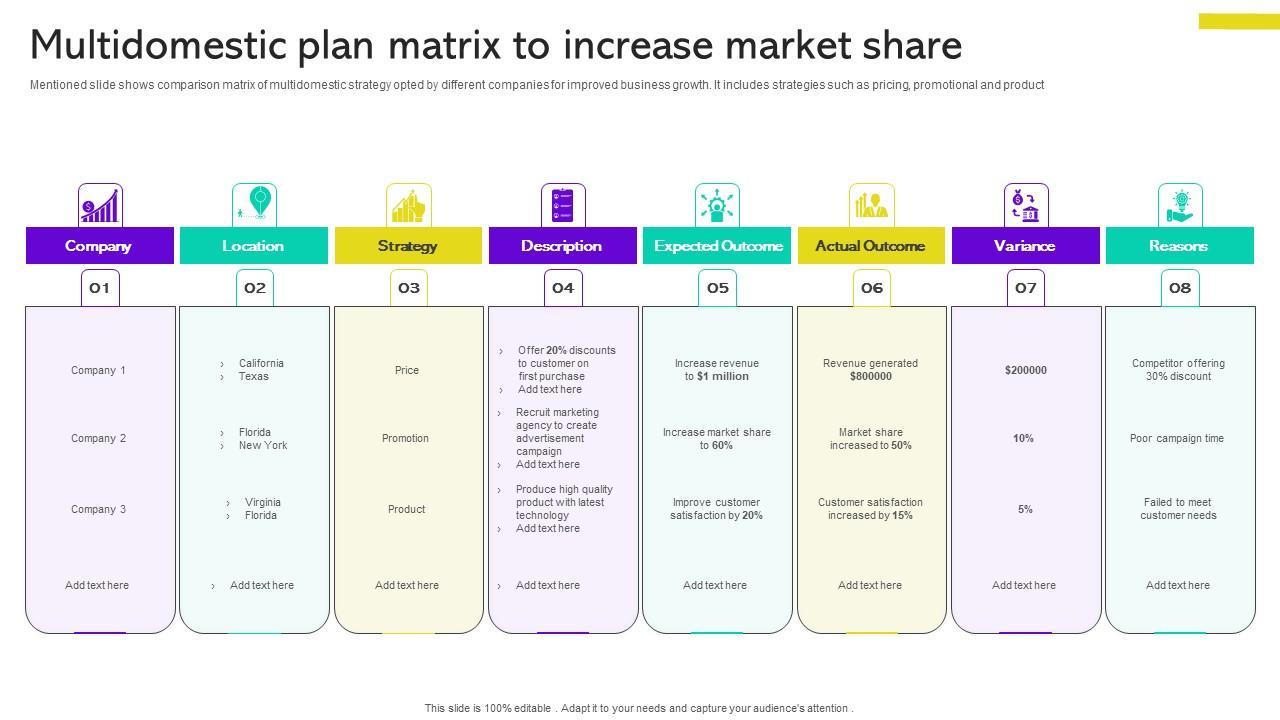 Multidomestic plan matrix to increase market share

Mentioned slide shows comparison matrix of multidomestic strategy opted by different companies for improved business growth. It includes strategies such as pricing, promotional and product

| Company | Location | Strategy | Description | Expected Outcome | Actual Outcome | Variance | Reasons |
|---|---|---|---|---|---|---|---|
| 01 | 02 | 03 | 04 | 05 | 06 | 07 | 08 |
| Company 1 | › California › Texas | Price | › Offer 20% discounts to customer on first purchase › Add text here | Increase revenue to $1 million | Revenue generated $800000 | $200000 | Competitor offering 30% discount |
| Company 2 | › Florida › New York | Promotion | › Recruit marketing agency to create advertisement campaign › Add text here | Increase market share to 60% | Market share increased to 50% | 10% | Poor campaign time |
| Company 3 | › Virginia › Florida | Product | › Produce high quality product with latest technology › Add text here | Improve customer satisfaction by 20% | Customer satisfaction increased by 15% | 5% | Failed to meet customer needs |
| Add text here | › Add text here | Add text here | › Add text here | Add text here | Add text here | Add text here | Add text here |

This slide is 100% editable . Adapt it to your needs and capture your audience's attention .